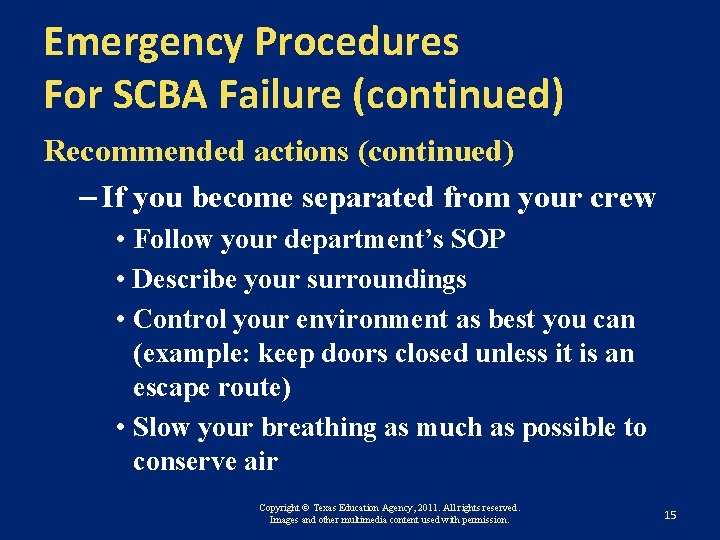 Emergency Procedures
For SCBA Failure (continued)

Recommended actions (continued)

– If you become separated from your crew

• Follow your department's SOP

• Describe your surroundings

• Control your environment as best you can (example: keep doors closed unless it is an escape route)

• Slow your breathing as much as possible to conserve air

Copyright © Texas Education Agency, 2011. All rights reserved.
Images and other multimedia content used with permission.

15